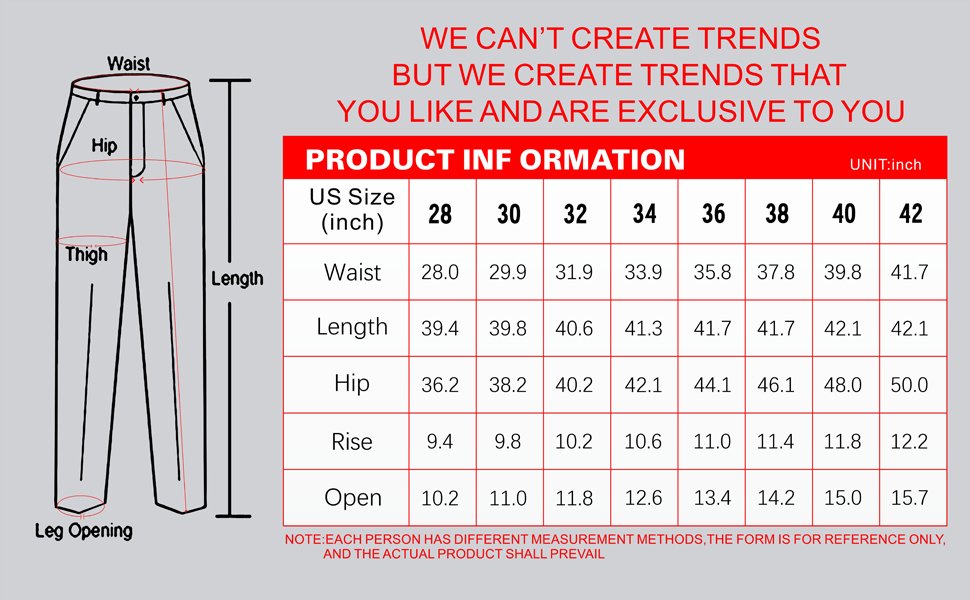 Waist

Hip

Thigh

Length

Leg Opening

WE CAN'T CREATE TRENDS
BUT WE CREATE TRENDS THAT
YOU LIKE AND ARE EXCLUSIVE TO YOU

PRODUCT INF ORMATION UNIT:inch

| US Size (inch) | 28 | 30 | 32 | 34 | 36 | 38 | 40 | 42 |
|---|---|---|---|---|---|---|---|---|
| Waist | 28.0 | 29.9 | 31.9 | 33.9 | 35.8 | 37.8 | 39.8 | 41.7 |
| Length | 39.4 | 39.8 | 40.6 | 41.3 | 41.7 | 41.7 | 42.1 | 42.1 |
| Hip | 36.2 | 38.2 | 40.2 | 42.1 | 44.1 | 46.1 | 48.0 | 50.0 |
| Rise | 9.4 | 9.8 | 10.2 | 10.6 | 11.0 | 11.4 | 11.8 | 12.2 |
| Open | 10.2 | 11.0 | 11.8 | 12.6 | 13.4 | 14.2 | 15.0 | 15.7 |

NOTE:EACH PERSON HAS DIFFERENT MEASUREMENT METHODS,THE FORM IS FOR REFERENCE ONLY, AND THE ACTUAL PRODUCT SHALL PREVAIL